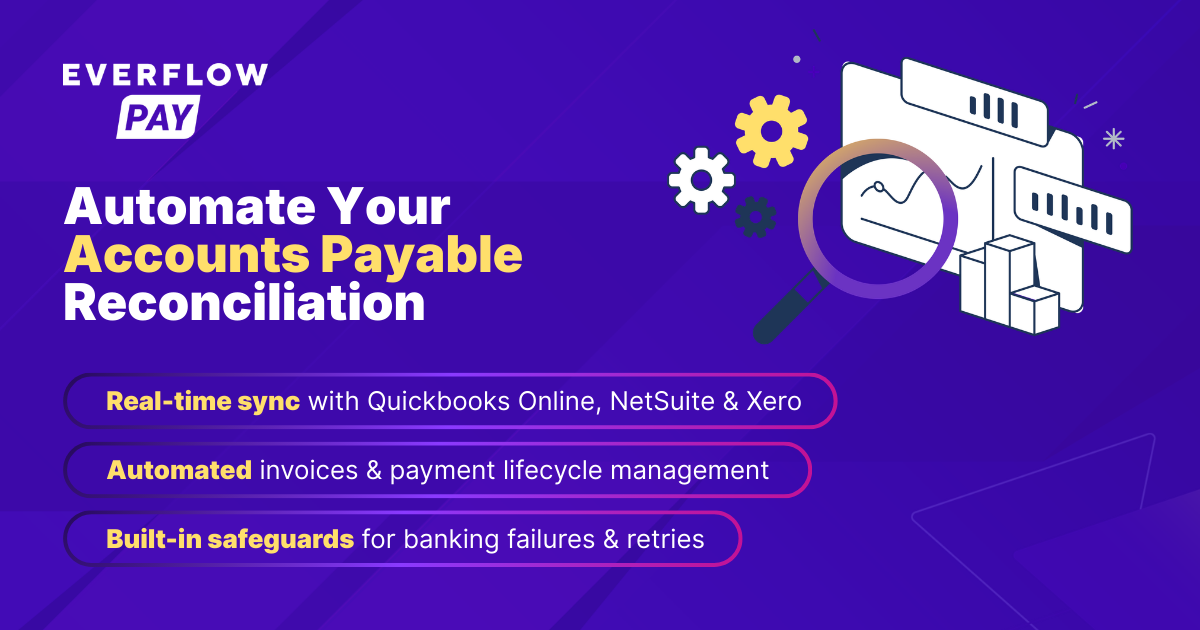 EVERFLOW
PAY

Automate Your Accounts Payable Reconciliation

Real-time sync with Quickbooks Online, NetSuite & Xero

Automated invoices & payment lifecycle management

Built-in safeguards for banking failures & retries